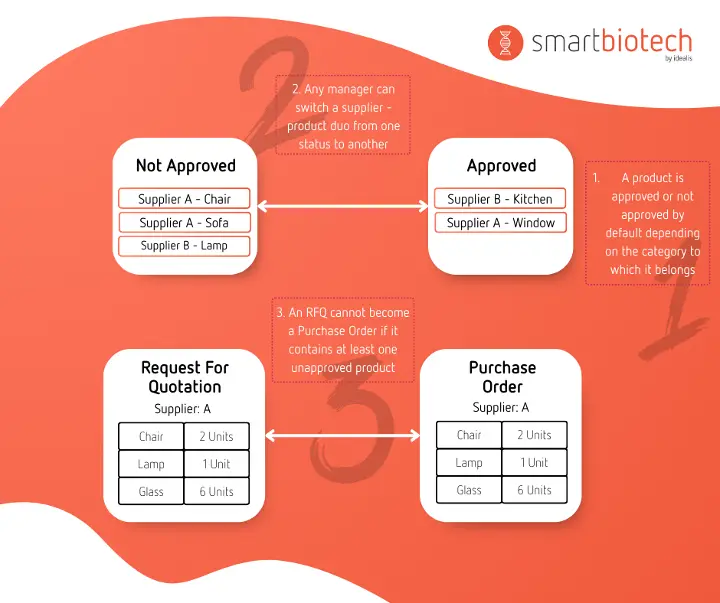 smartbiotech
by idealis

2

2. Any manager can switch a supplier - product duo from one status to another

Not Approved

Supplier A - Chair

Supplier A - Sofa

Supplier B - Lamp

Approved

Supplier B - Kitchen

Supplier A - Window

1. A product is approved or not approved by default depending on the category to which it belongs

1

3. An RFQ cannot become a Purchase Order if it contains at least one unapproved product

3

Request For Quotation

Supplier: A

| Chair | 2 Units |
|---|---|
| Lamp | 1 Unit |
| Glass | 6 Units |

Purchase Order

Supplier: A

| Chair | 2 Units |
|---|---|
| Lamp | 1 Unit |
| Glass | 6 Units |